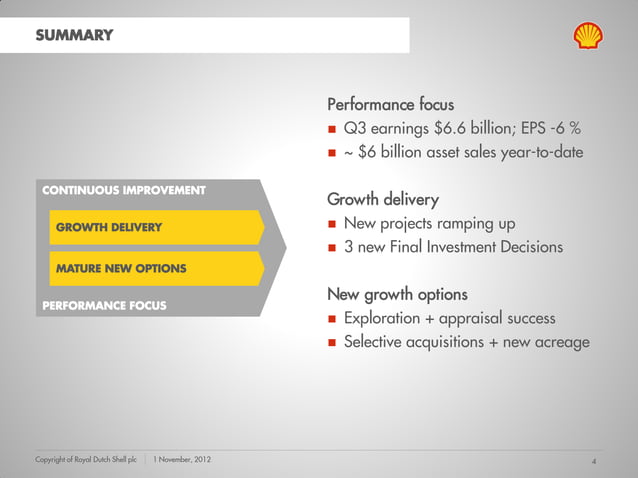 SUMMARY

CONTINUOUS IMPROVEMENT

GROWTH DELIVERY

MATURE NEW OPTIONS

PERFORMANCE FOCUS

Performance focus
■ Q3 earnings \$6.6 billion; EPS -6 %
■ ~ \$6 billion asset sales year-to-date

Growth delivery
■ New projects ramping up
■ 3 new Final Investment Decisions

New growth options
■ Exploration + appraisal success
■ Selective acquisitions + new acreage

Copyright of Royal Dutch Shell plc | 1 November, 2012

4